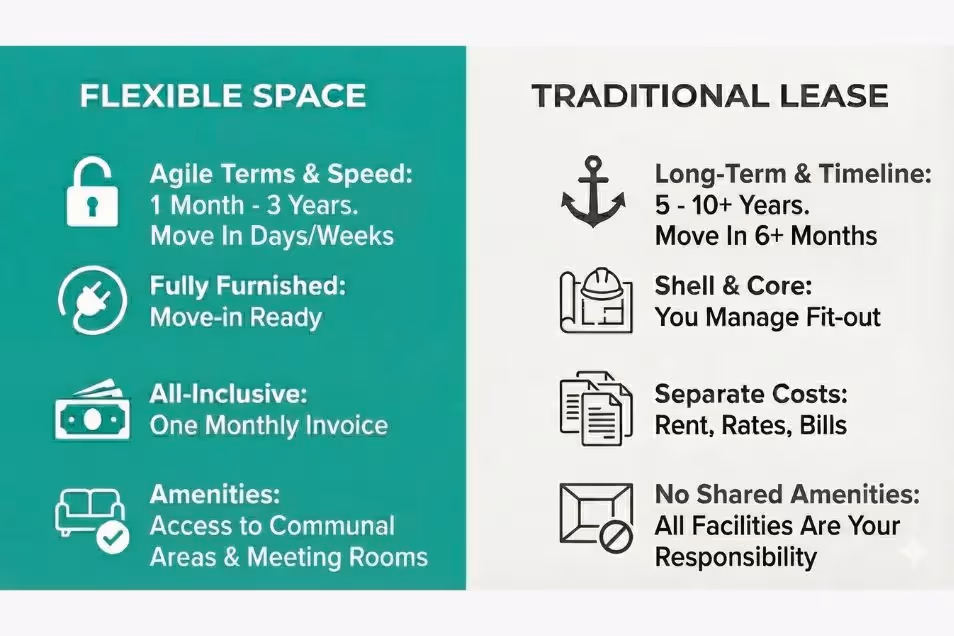 FLEXIBLE SPACE

Agile Terms & Speed:
1 Month - 3 Years.
Move In Days/Weeks

Fully Furnished:
Move-in Ready

All-Inclusive:
One Monthly Invoice

Amenities:
Access to Communal Areas & Meeting Rooms

TRADITIONAL LEASE

Long-Term & Timeline:
5 - 10+ Years.
Move In 6+ Months

Shell & Core:
You Manage Fit-out

Separate Costs:
Rent, Rates, Bills

No Shared Amenities:
All Facilities Are Your Responsibility